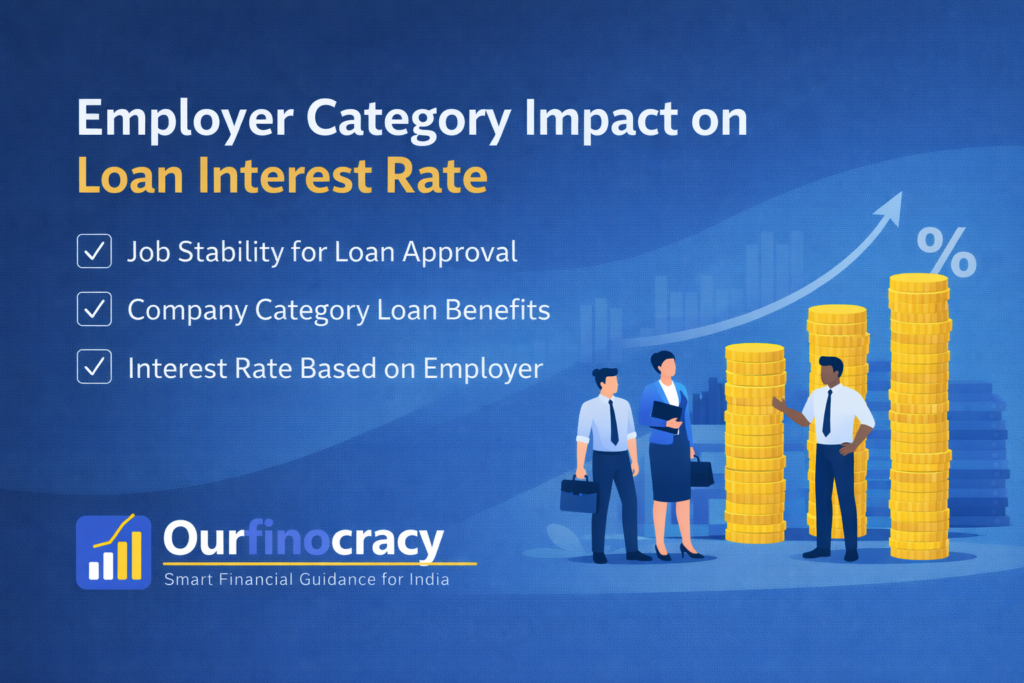 Employer Category Impact on Loan Interest Rate

Job Stability for Loan Approval

Company Category Loan Benefits

Interest Rate Based on Employer

%

Ourfinocracy
Smart Financial Guidance for India